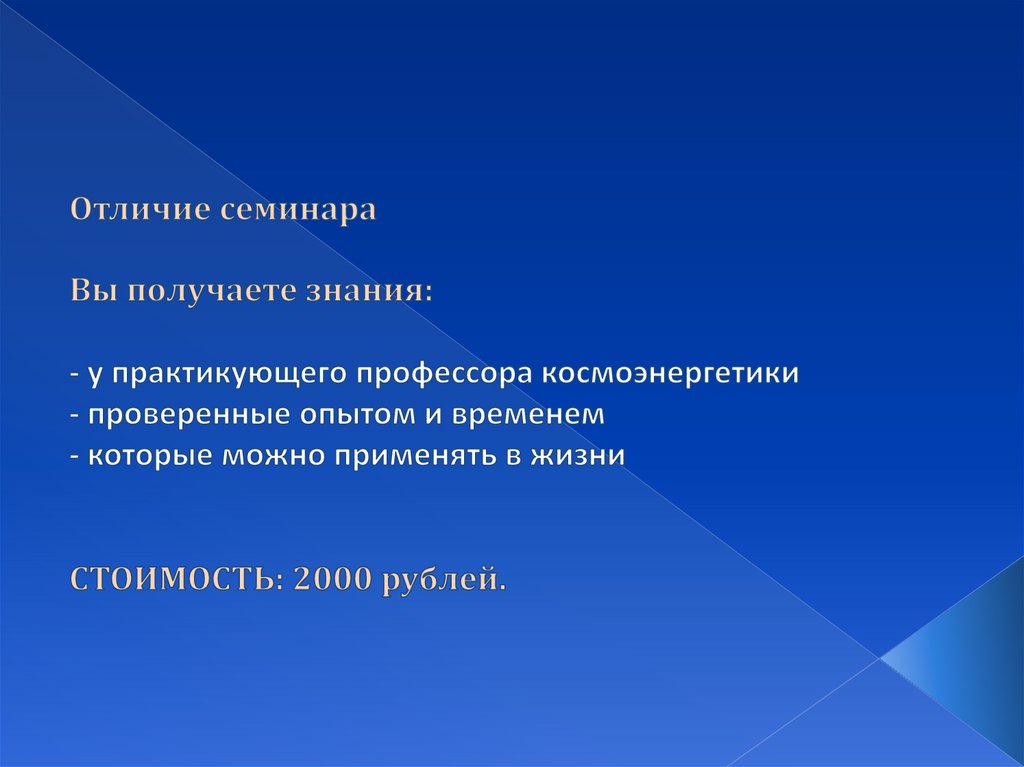 Отличие семинара

Вы получаете знания:

- у практикующего профессора космоэнергетики
- проверенные опытом и временем
- которые можно применять в жизни

СТОИМОСТЬ: 2000 рублей.